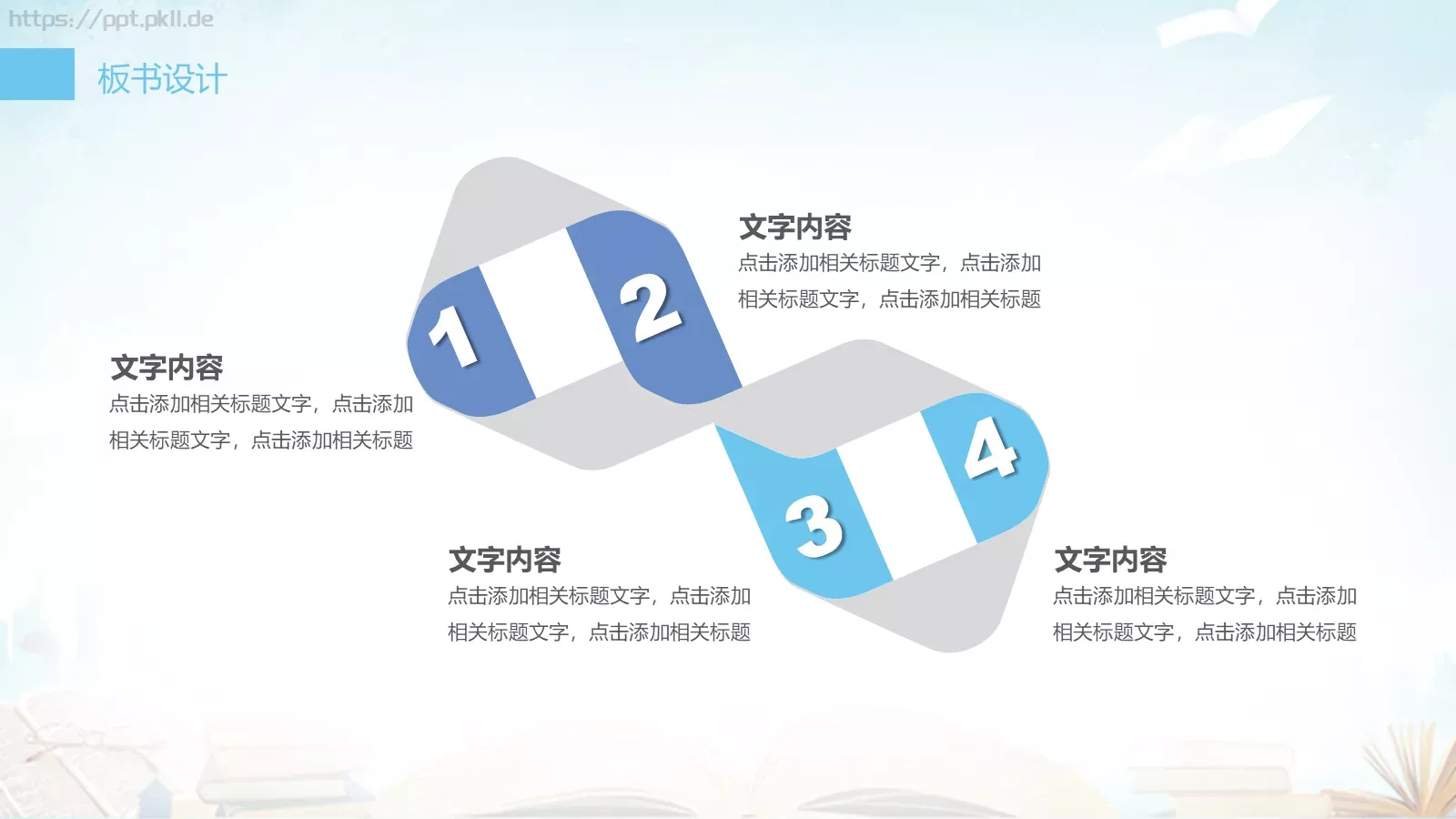 https://ppt.pkll.de

板书设计

1

2

文字内容
点击添加相关标题文字，点击添加相关标题文字，点击添加相关标题

文字内容
点击添加相关标题文字，点击添加相关标题文字，点击添加相关标题

3

4

文字内容
点击添加相关标题文字，点击添加相关标题文字，点击添加相关标题

文字内容
点击添加相关标题文字，点击添加相关标题文字，点击添加相关标题